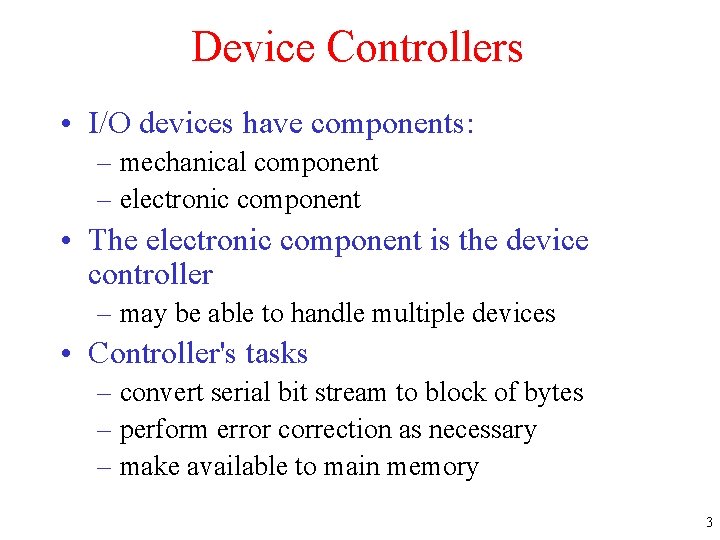 Device Controllers

• I/O devices have components:
– mechanical component
– electronic component
• The electronic component is the device controller
– may be able to handle multiple devices
• Controller's tasks
– convert serial bit stream to block of bytes
– perform error correction as necessary
– make available to main memory

3